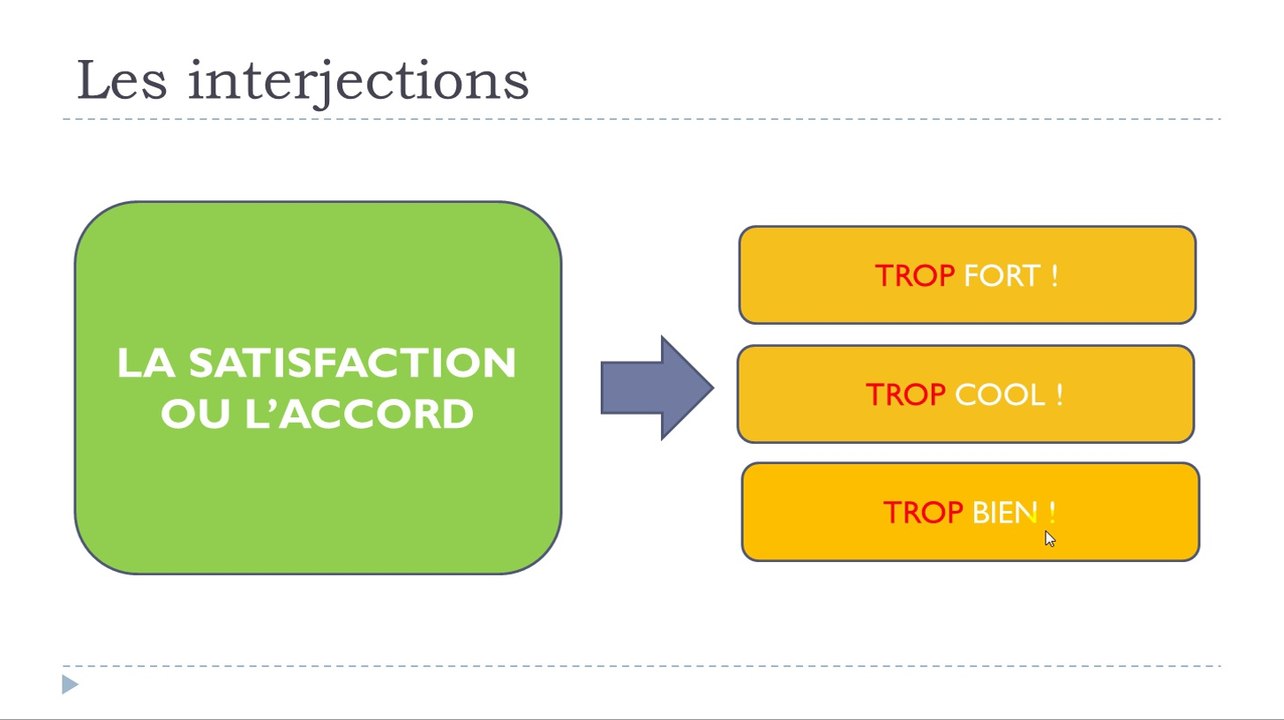 Les interjections

LA SATISFACTION OU L'ACCORD

TROP FORT !

TROP COOL !

TROP BIEN !